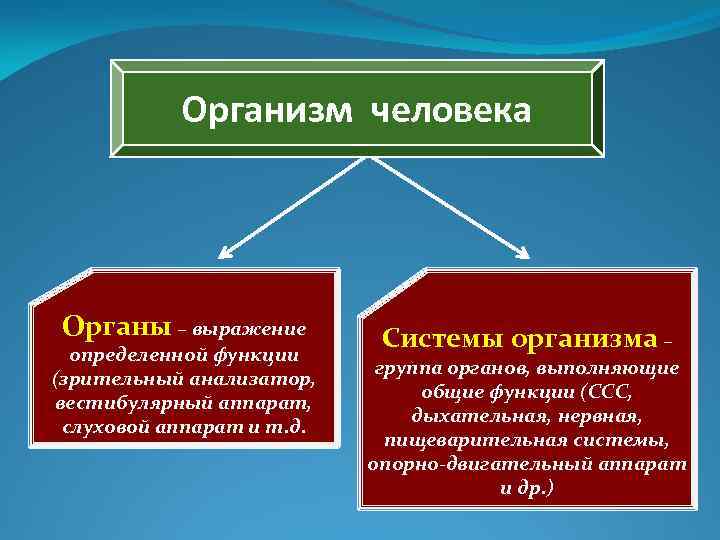 Организм человека

Органы – выражение определенной функции (зрительный анализатор, вестибулярный аппарат, слуховой аппарат и т.д.

Системы организма – группа органов, выполняющие общие функции (ССС, дыхательная, нервная, пищеварительная системы, опорно-двигательный аппарат и др.)